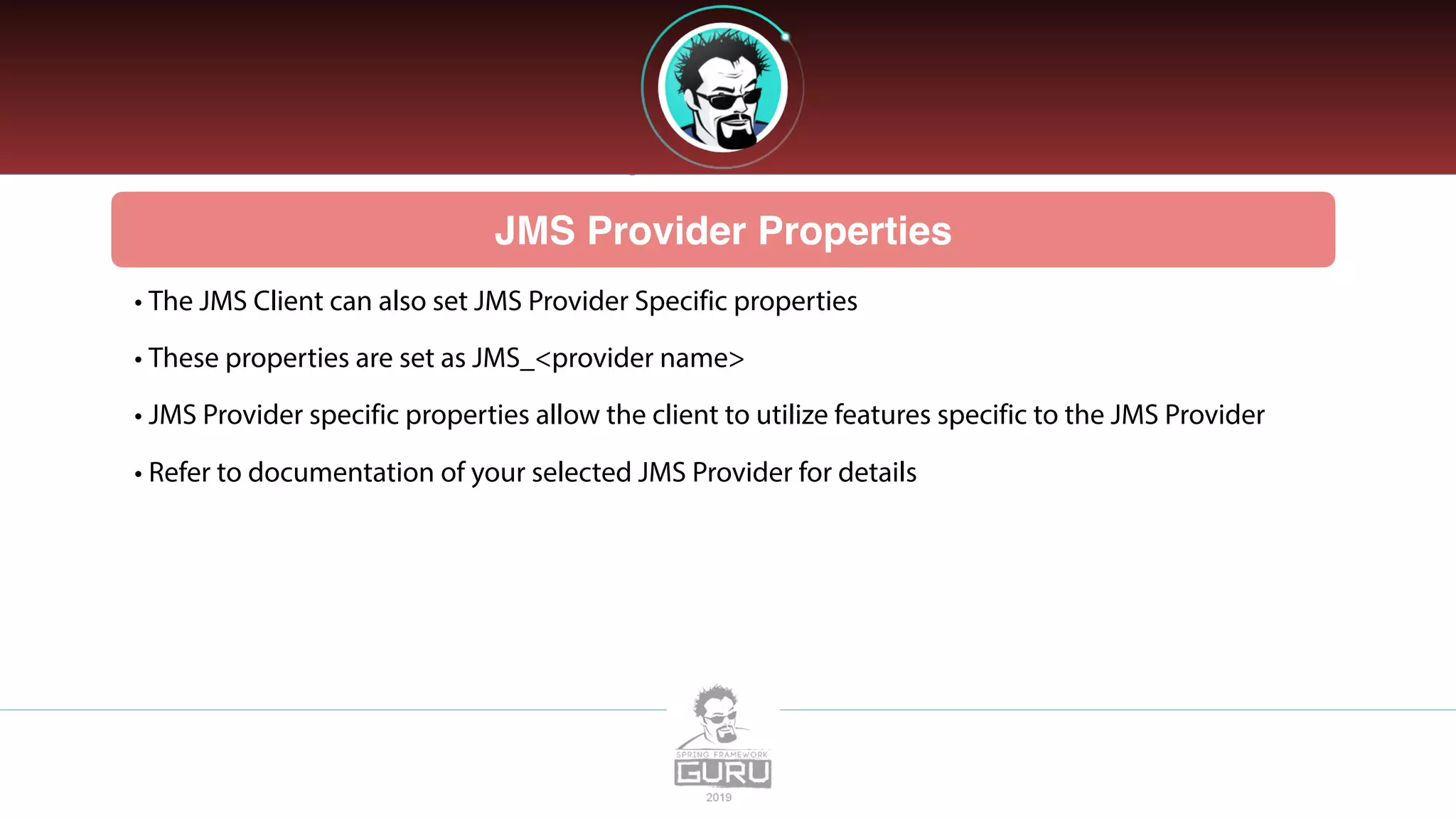 JMS Provider Properties

• The JMS Client can also set JMS Provider Specific properties

• These properties are set as JMS_<provider name>

• JMS Provider specific properties allow the client to utilize features specific to the JMS Provider

• Refer to documentation of your selected JMS Provider for details

SPRING FRAMEWORK
GURU
2019